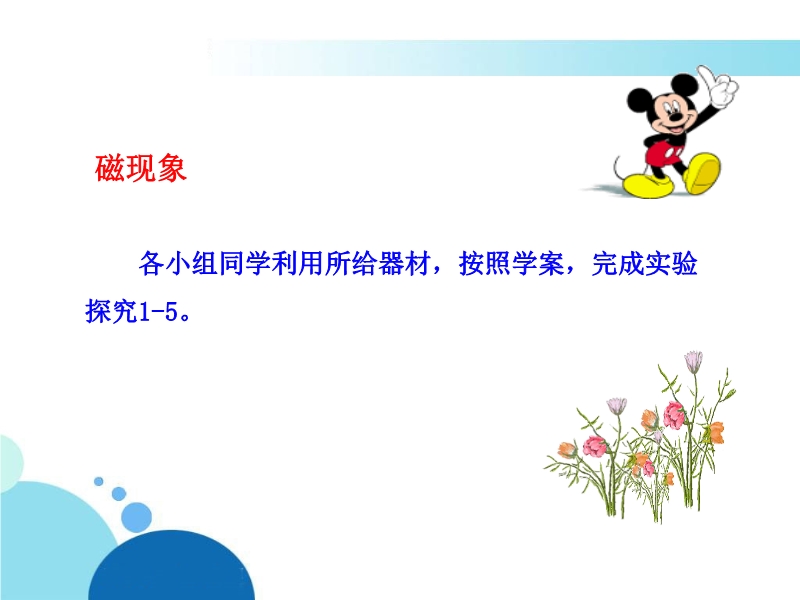 磁现象

各小组同学利用所给器材，按照学案，完成实验探究1-5。